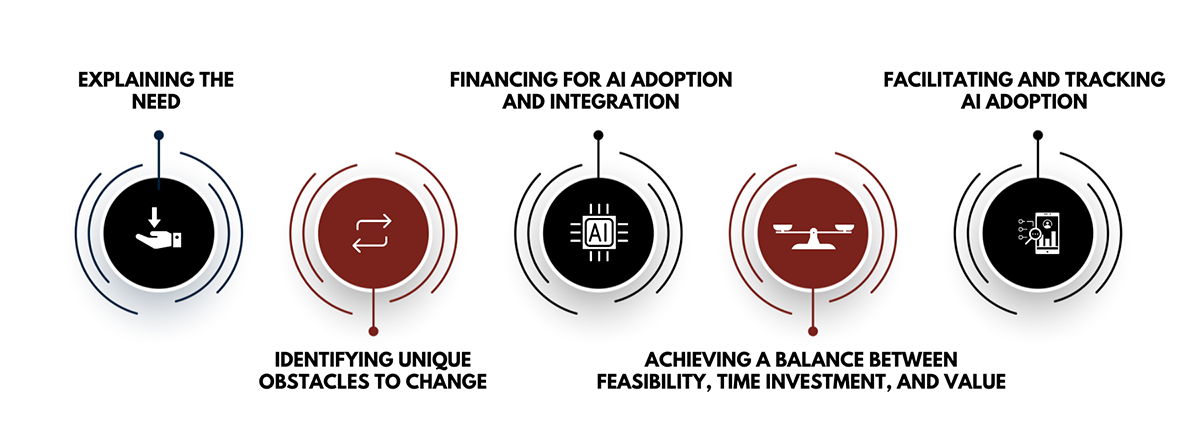 EXPLAINING THE NEED

IDENTIFYING UNIQUE OBSTACLES TO CHANGE

FINANCING FOR AI ADOPTION AND INTEGRATION

AI

ACHIEVING A BALANCE BETWEEN FEASIBILITY, TIME INVESTMENT, AND VALUE

FACILITATING AND TRACKING AI ADOPTION